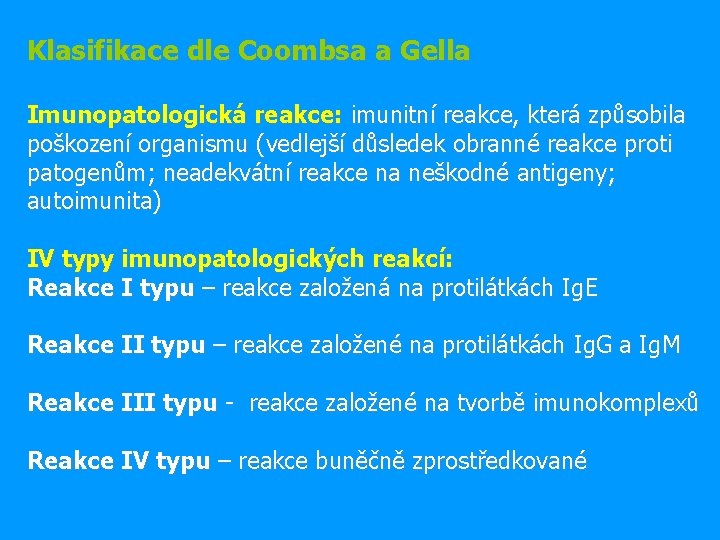 Klasifikace dle Coombsa a Gella

Imunopatologická reakce: imunitní reakce, která způsobila poškození organismu (vedlejší důsledek obranné reakce proti patogenům; neadekvátní reakce na neškodné antigeny; autoimunita)

IV typy imunopatologických reakcí:
Reakce I typu – reakce založená na protilátkách IgE

Reakce II typu – reakce založené na protilátkách IgG a IgM

Reakce III typu - reakce založené na tvorbě imunokomplexů

Reakce IV typu – reakce buněčně zprostředkované